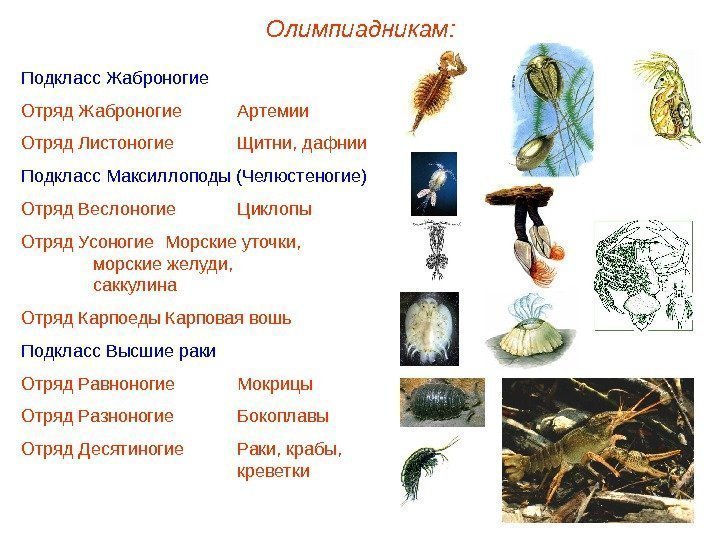 Олимпиадникам:

Подкласс Жаброногие

Отряд Жаброногие Артемии

Отряд Листоногие Щитни, дафнии

Подкласс Максиллоподы (Челюстеногие)

Отряд Веслоногие Циклопы

Отряд Усоногие Морские уточки, морские желуди, саккулина

Отряд Карпоеды Карповая вошь

Подкласс Высшие раки

Отряд Равноногие Мокрицы

Отряд Разноногие Бокоплавы

Отряд Десятиногие Раки, крабы, креветки